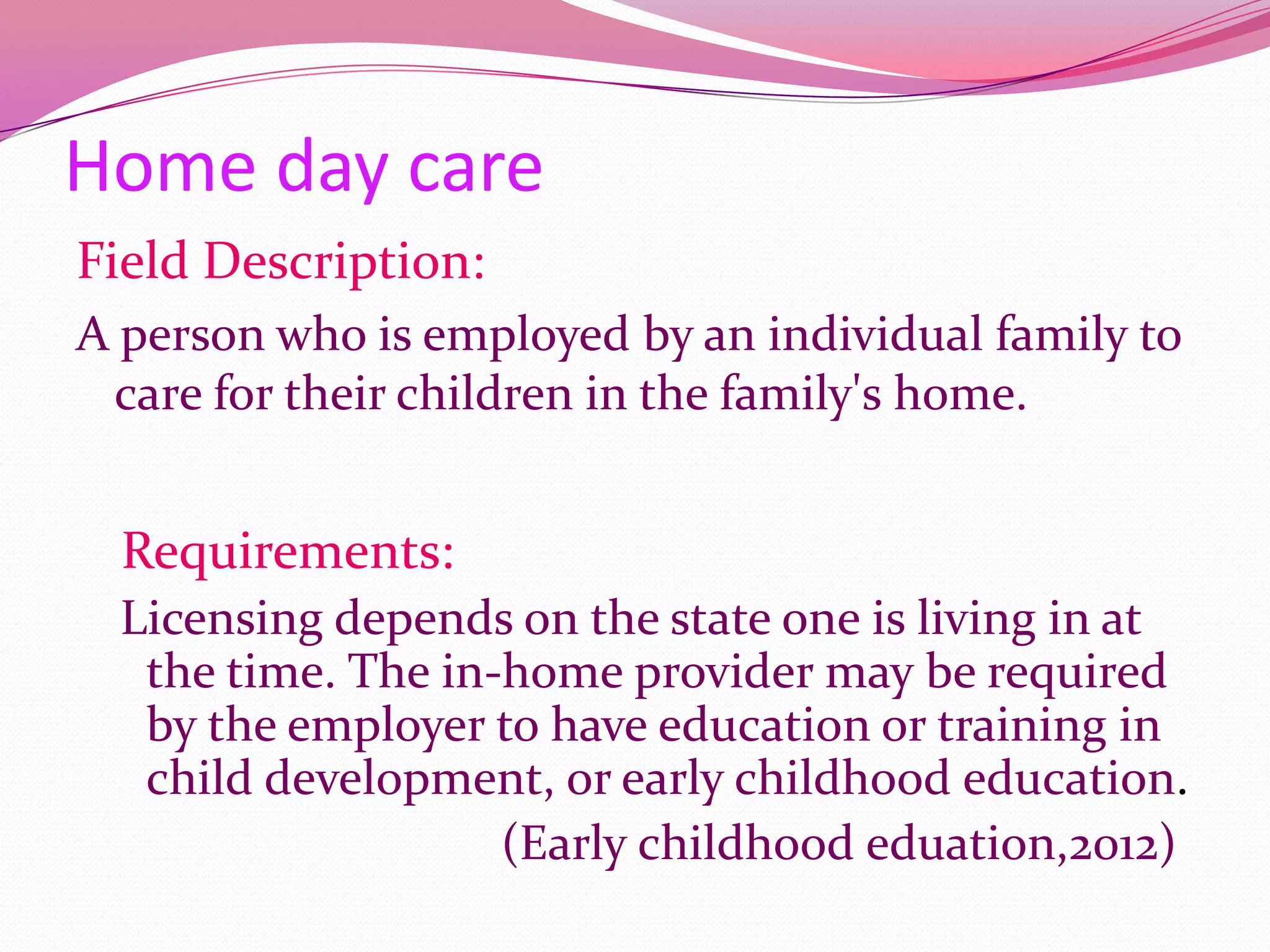 Home day care

Field Description:

A person who is employed by an individual family to care for their children in the family's home.

Requirements:

Licensing depends on the state one is living in at the time. The in-home provider may be required by the employer to have education or training in child development, or early childhood education.

(Early childhood eduation,2012)